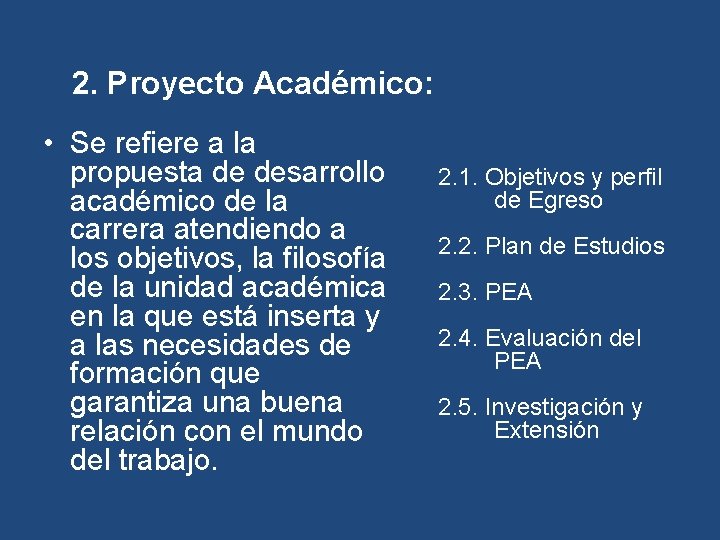 2. Proyecto Académico:

• Se refiere a la propuesta de desarrollo académico de la carrera atendiendo a los objetivos, la filosofía de la unidad académica en la que está inserta y a las necesidades de formación que garantiza una buena relación con el mundo del trabajo.

2.1. Objetivos y perfil de Egreso

2.2. Plan de Estudios

2.3. PEA

2.4. Evaluación del PEA

2.5. Investigación y Extensión